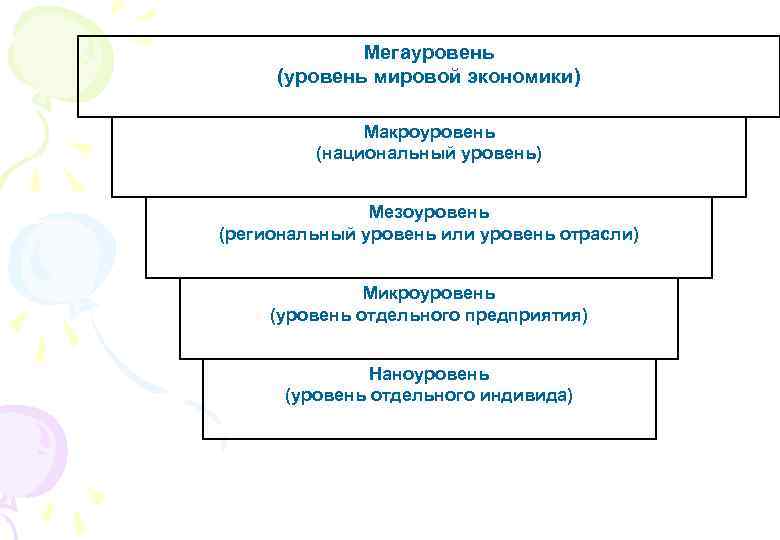 Мегауровень
(уровень мировой экономики)

Макроуровень
(национальный уровень)

Мезоуровень
(региональный уровень или уровень отрасли)

Микроуровень
(уровень отдельного предприятия)

Наноуровень
(уровень отдельного индивида)